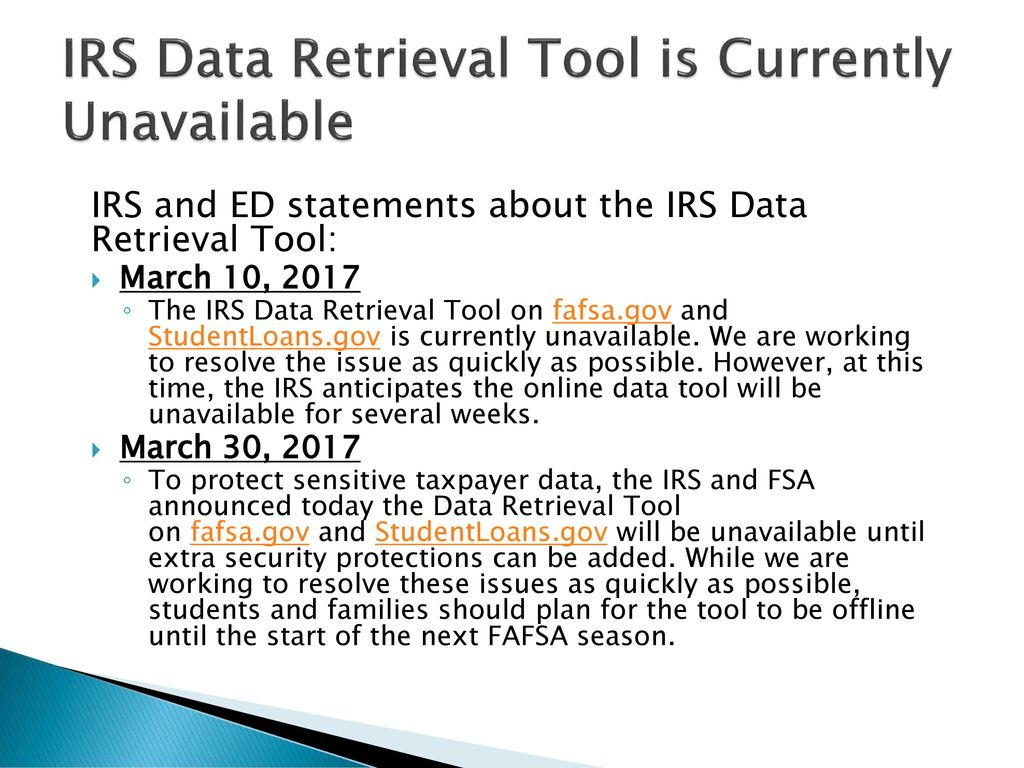 IRS Data Retrieval Tool is Currently Unavailable

IRS and ED statements about the IRS Data Retrieval Tool:

March 10, 2017

The IRS Data Retrieval Tool on fafsa.gov and StudentLoans.gov is currently unavailable. We are working to resolve the issue as quickly as possible. However, at this time, the IRS anticipates the online data tool will be unavailable for several weeks.

March 30, 2017

To protect sensitive taxpayer data, the IRS and FSA announced today the Data Retrieval Tool on fafsa.gov and StudentLoans.gov will be unavailable until extra security protections can be added. While we are working to resolve these issues as quickly as possible, students and families should plan for the tool to be offline until the start of the next FAFSA season.